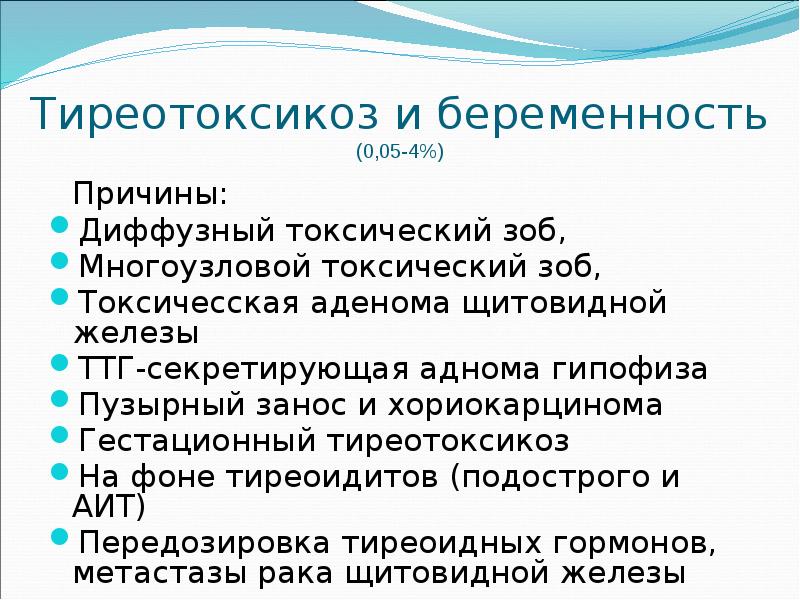 Тиреотоксикоз и беременность
(0,05-4%)

Причины:

- Диффузный токсический зоб,
- Многоузловой токсический зоб,
- Токсичесская аденома щитовидной железы
- ТТГ-секретирующая аднома гипофиза
- Пузырный занос и хориокарцинома
- Гестационный тиреотоксикоз
- На фоне тиреоидитов (подострого и АИТ)
- Передозировка тиреоидных гормонов, метастазы рака щитовидной железы